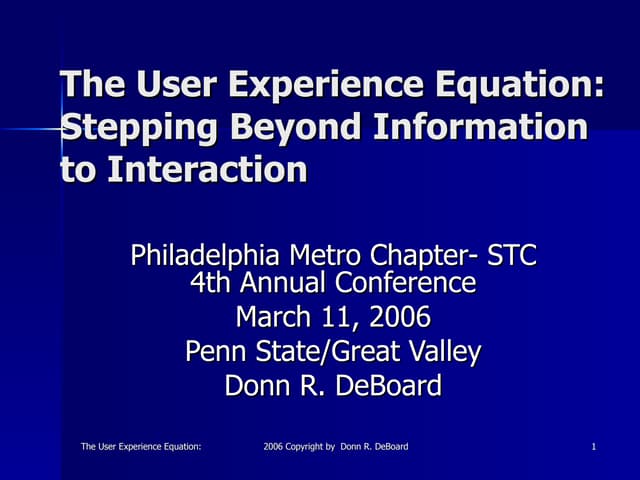 The User Experience Equation: Stepping Beyond Information to Interaction

Philadelphia Metro Chapter- STC
4th Annual Conference
March 11, 2006
Penn State/Great Valley
Donn R. DeBoard

The User Experience Equation: 2006 Copyright by Donn R. DeBoard 1